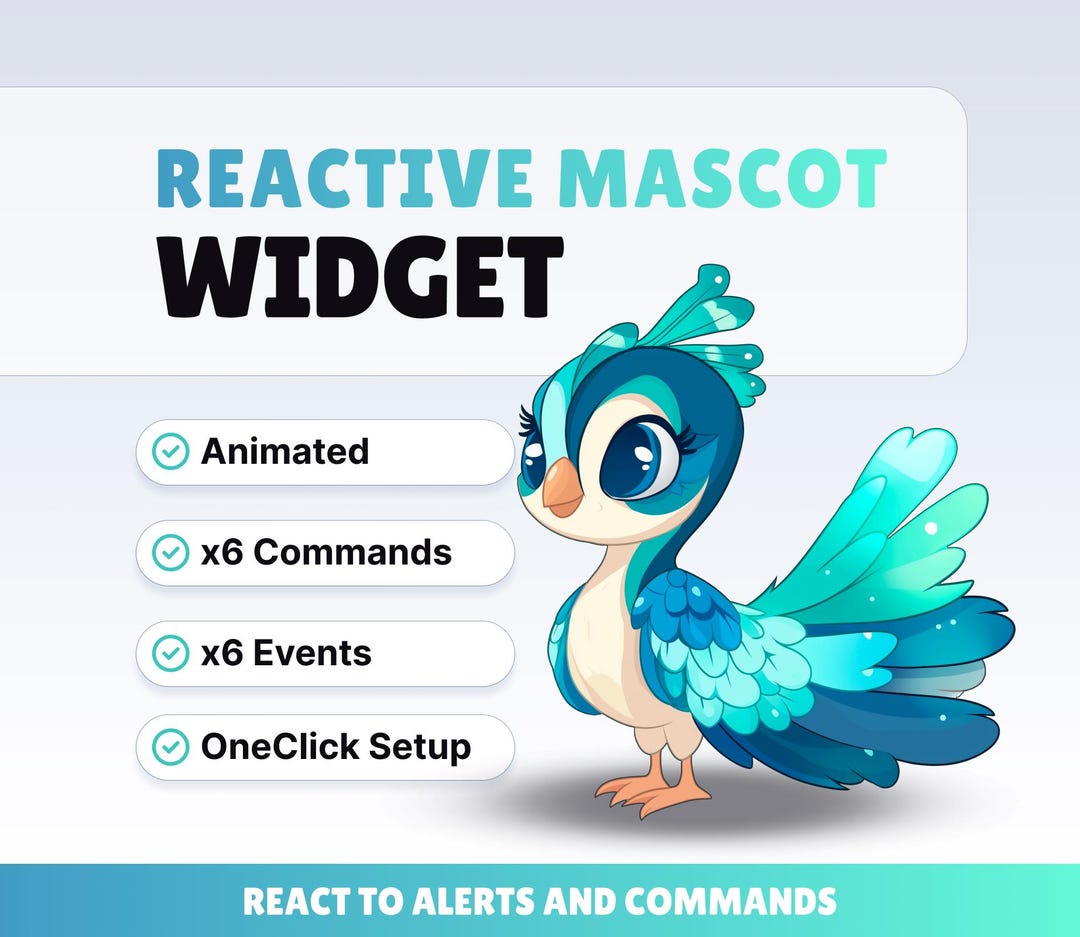 REACTIVE MASCOT
WIDGET

Animated

x6 Commands

x6 Events

OneClick Setup

REACT TO ALERTS AND COMMANDS